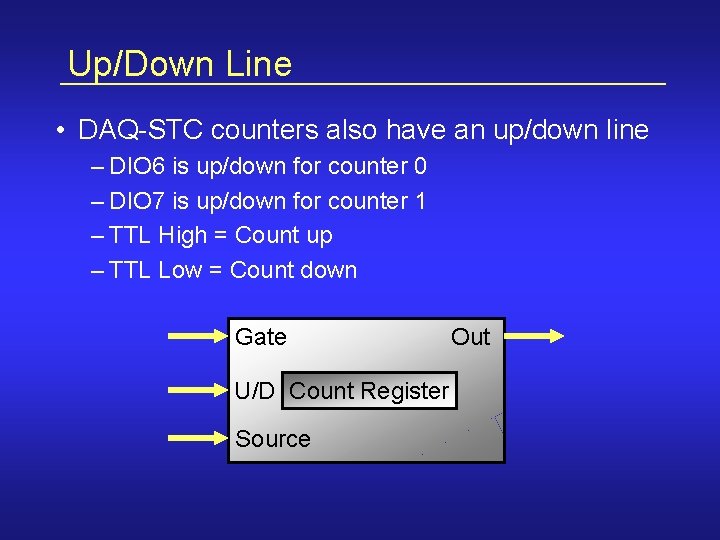 Up/Down Line

• DAQ-STC counters also have an up/down line
– DIO6 is up/down for counter 0
– DIO7 is up/down for counter 1
– TTL High = Count up
– TTL Low = Count down

Gate
Out
U/D
Count Register
Source